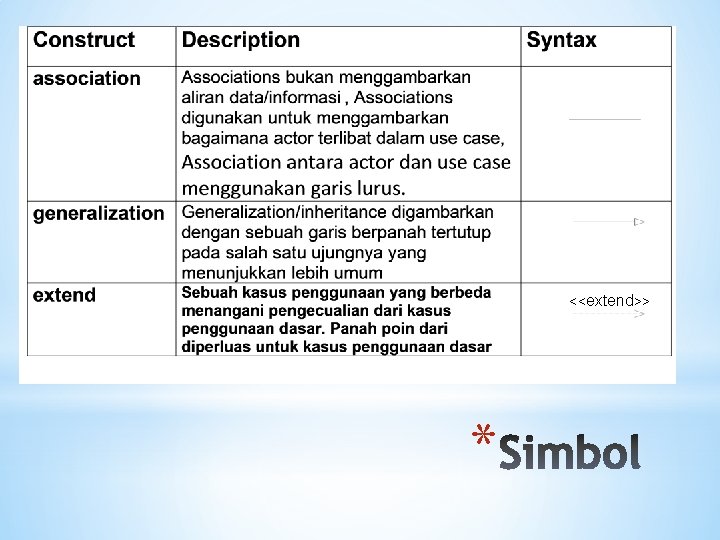 | Construct | Description | Syntax |
|---|---|---|
| association | Associations bukan menggambarkan aliran data/informasi , Associations digunakan untuk menggambarkan bagaimana actor terlibat dalam use case, Association antara actor dan use case menggunakan garis lurus. | |
| generalization | Generalization/inheritance digambarkan dengan sebuah garis berpanah tertutup pada salah satu ujungnya yang menunjukkan lebih umum | |
| extend | Sebuah kasus penggunaan yang berbeda menangani pengecualian dari kasus penggunaan dasar. Panah poin dari diperluas untuk kasus penggunaan dasar | <<extend>> |

*Simbol